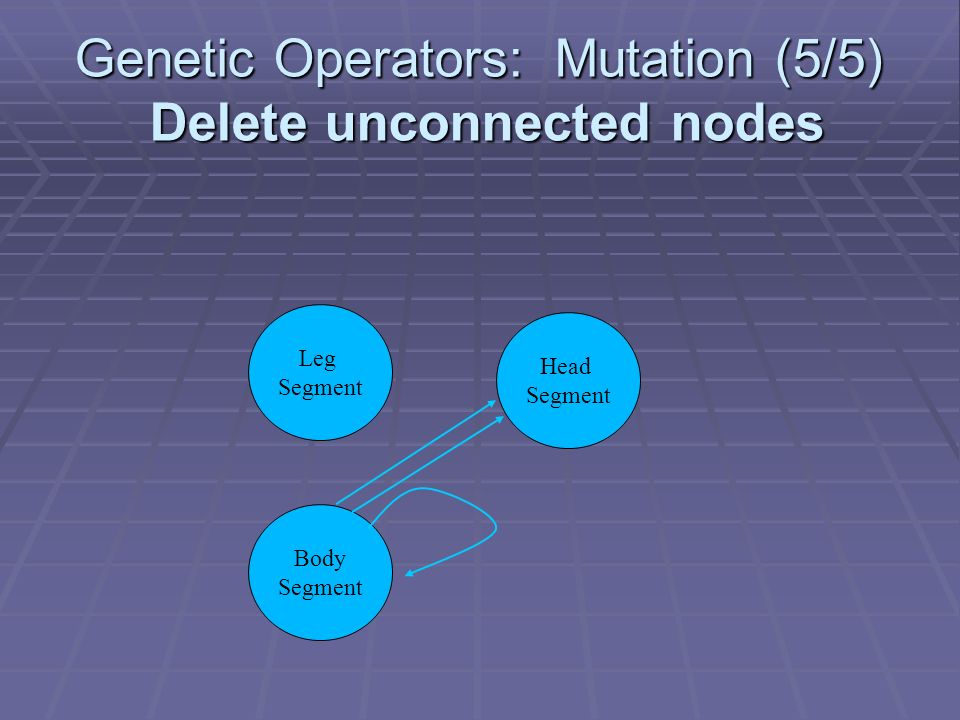 Genetic Operators: Mutation (5/5)
Delete unconnected nodes

Leg Segment

Head Segment

Body Segment